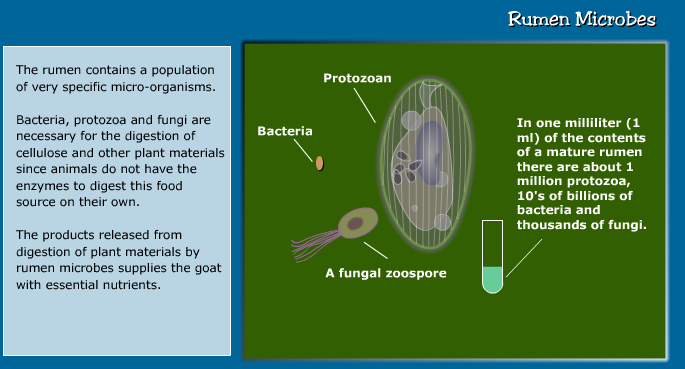 Rumen Microbes

The rumen contains a population of very specific micro-organisms.

Bacteria, protozoa and fungi are necessary for the digestion of cellulose and other plant materials since animals do not have the enzymes to digest this food source on their own.

The products released from digestion of plant materials by rumen microbes supplies the goat with essential nutrients.

Protozoan

Bacteria

A fungal zoospore

In one milliliter (1 ml) of the contents of a mature rumen there are about 1 million protozoa, 10's of billions of bacteria and thousands of fungi.